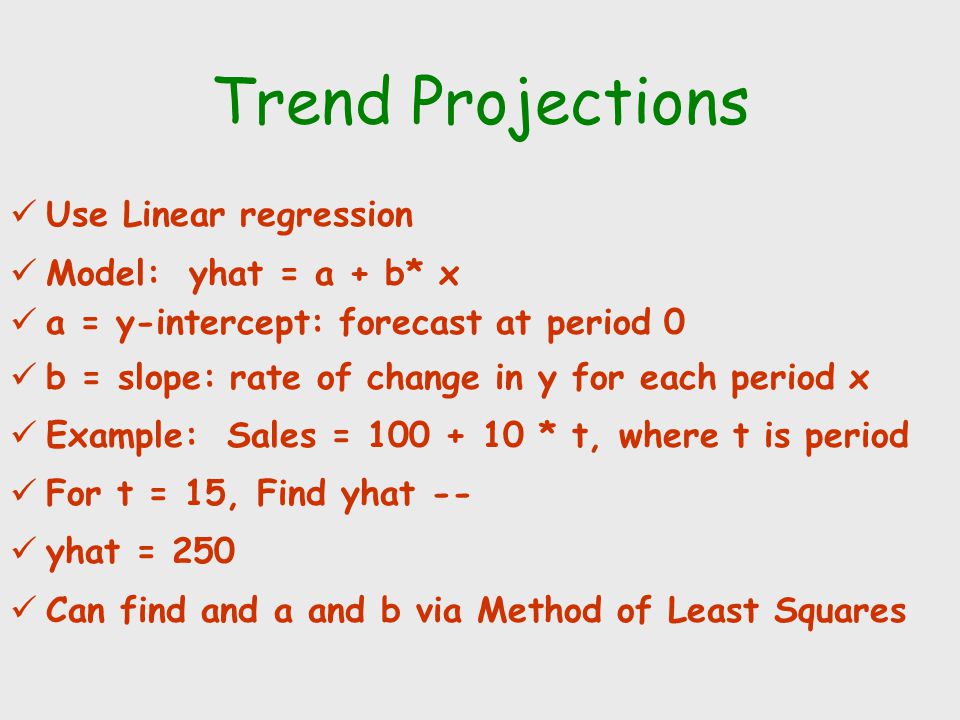 Trend Projections

✓ Use Linear regression
✓ Model: yhat = a + b* x
✓ a = y-intercept: forecast at period 0
✓ b = slope: rate of change in y for each period x
✓ Example: Sales = 100 + 10 * t, where t is period
✓ For t = 15, Find yhat --
✓ yhat = 250
✓ Can find and a and b via Method of Least Squares